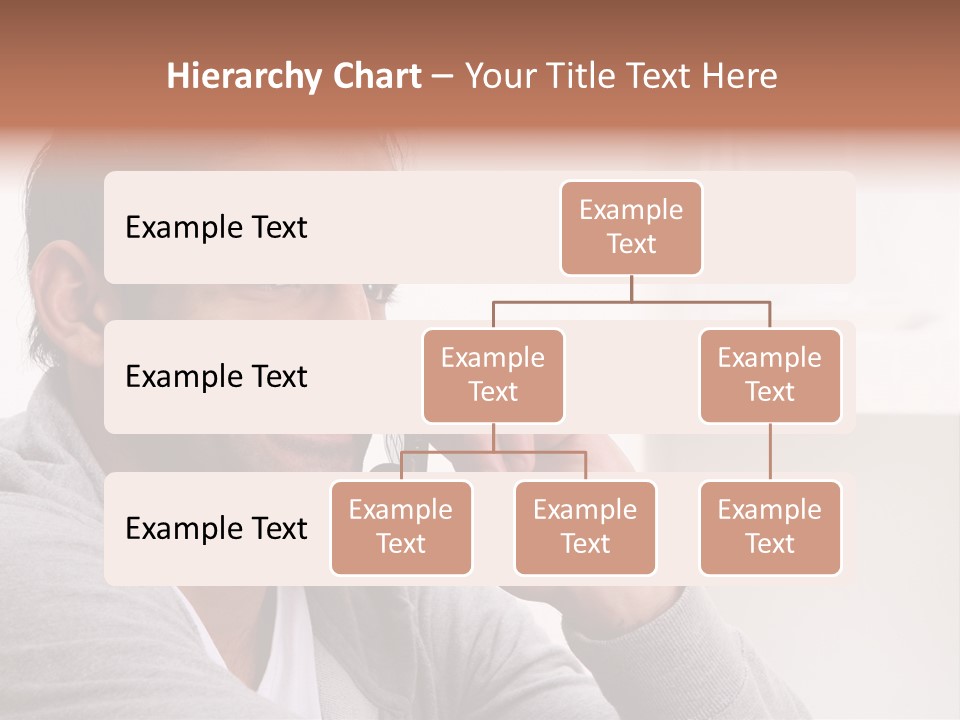 Hierarchy Chart – Your Title Text Here

Example Text

Example Text

Example Text

Example Text

Example Text

Example Text

Example Text

Example Text

Example Text